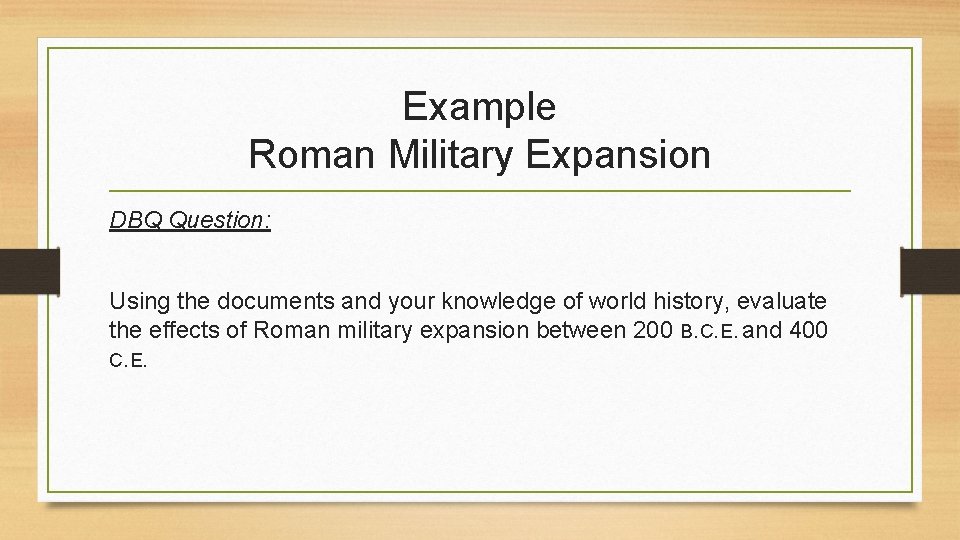 Example
Roman Military Expansion

DBQ Question:

Using the documents and your knowledge of world history, evaluate the effects of Roman military expansion between 200 B.C.E. and 400 C.E.